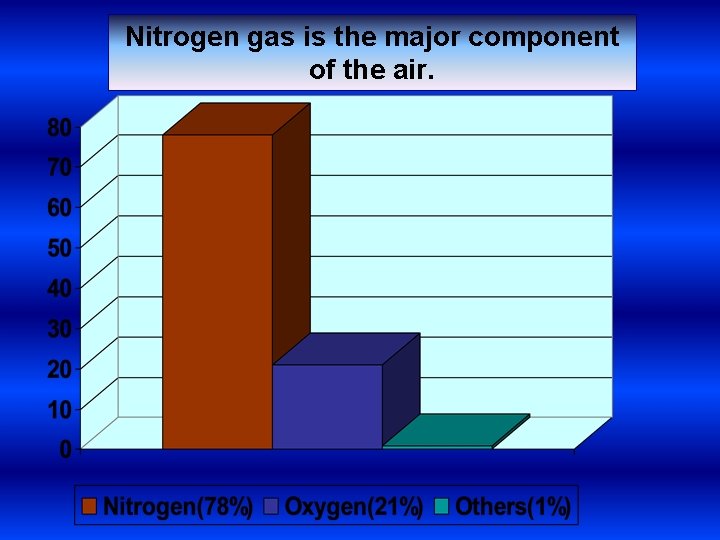 Nitrogen gas is the major component of the air.

80
70
60
50
40
30
20
10
0

Nitrogen(78%) Oxygen(21%) Others(1%)